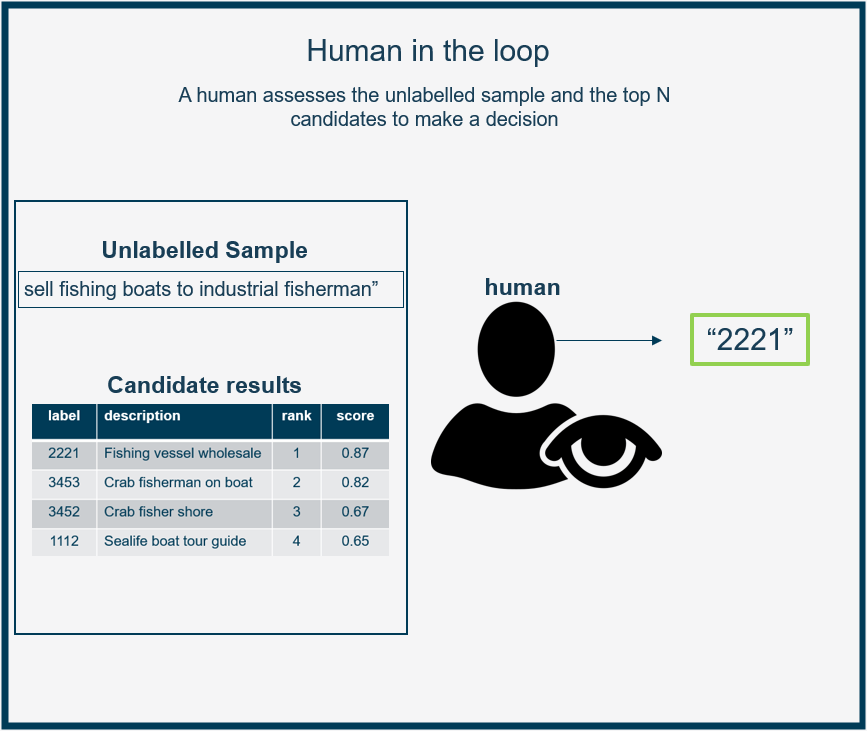 Human in the loop

A human assesses the unlabelled sample and the top N candidates to make a decision

Unlabelled Sample

sell fishing boats to industrial fisherman”

Candidate results

| label | description | rank | score |
|---|---|---|---|
| 2221 | Fishing vessel wholesale | 1 | 0.87 |
| 3453 | Crab fisherman on boat | 2 | 0.82 |
| 3452 | Crab fisher shore | 3 | 0.67 |
| 1112 | Sealife boat tour guide | 4 | 0.65 |

human

“2221”